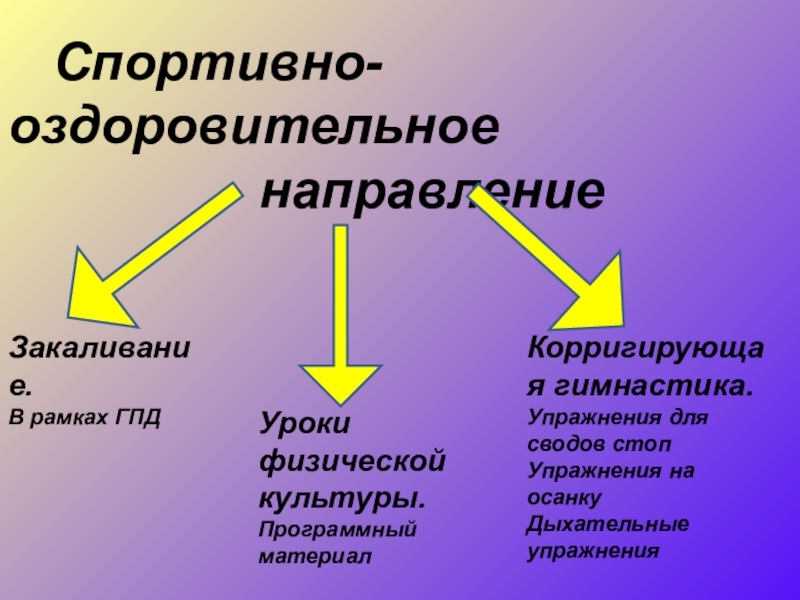 Спортивно-оздоровительное направление

Закаливание.
В рамках ГПД

Уроки физической культуры.
Программный материал

Корригирующая гимнастика.
Упражнения для сводов стоп
Упражнения на осанку
Дыхательные упражнения